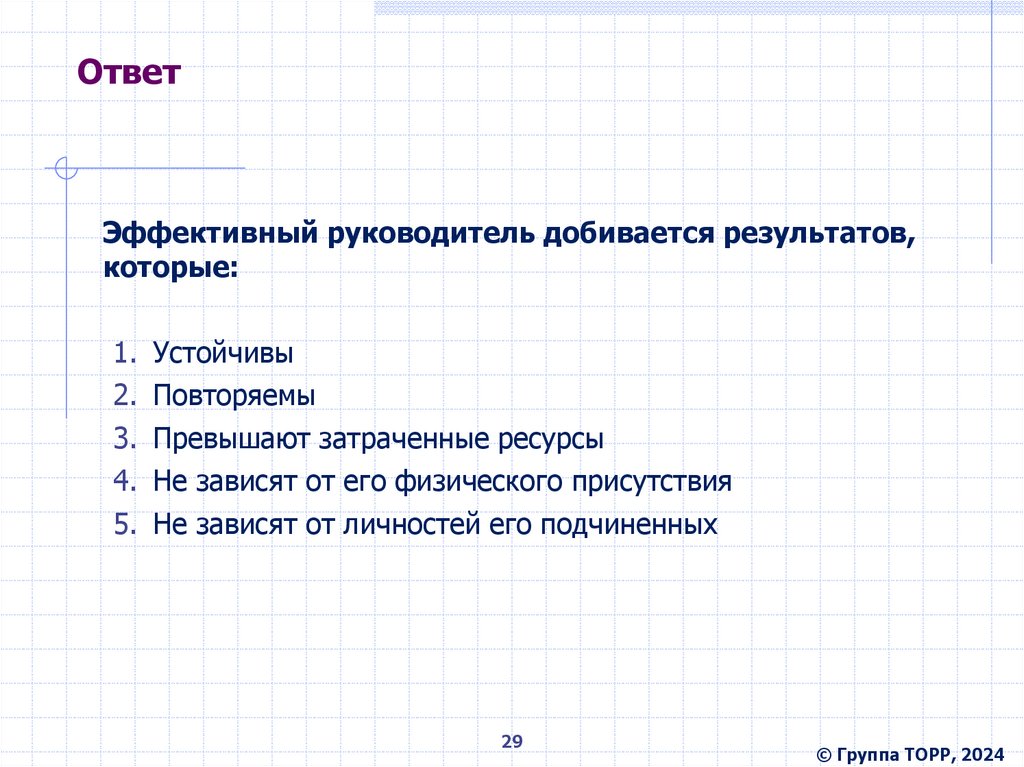 Ответ

Эффективный руководитель добивается результатов, которые:

1. Устойчивы
2. Повторяемы
3. Превышают затраченные ресурсы
4. Не зависят от его физического присутствия
5. Не зависят от личностей его подчиненных

29

© Группа ТОРР, 2024